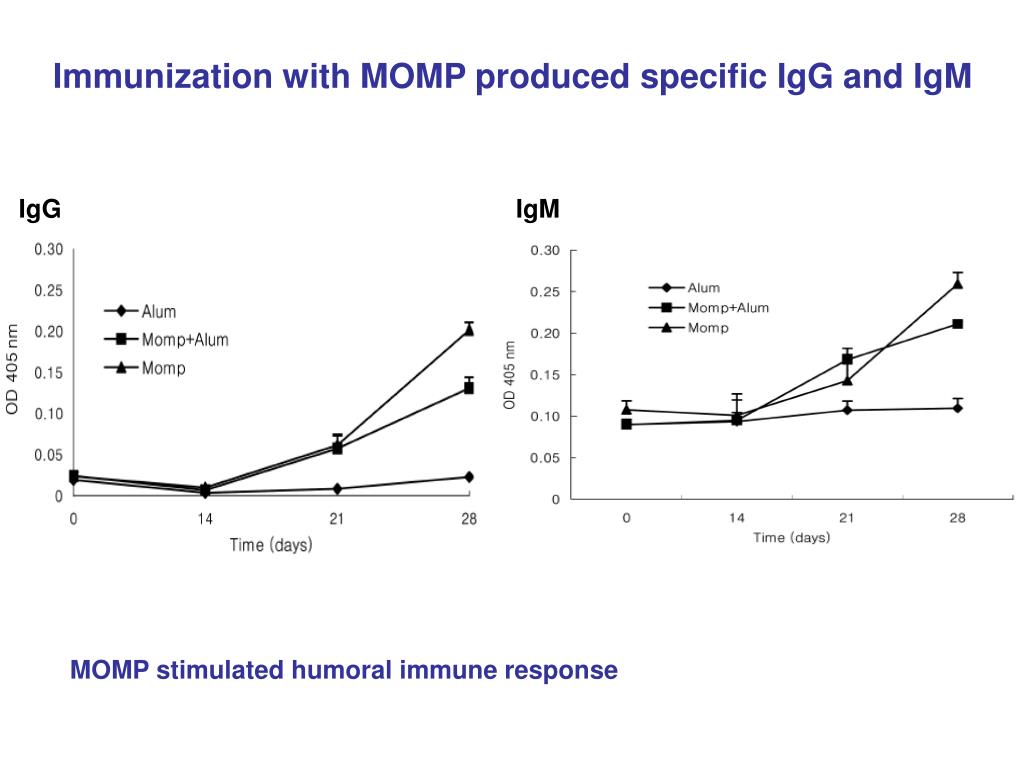 Immunization with MOMP produced specific IgG and IgM

IgG

0.30
0.25
0.20
0.15
0.10
0.05
0

OD 405 nm

Alum
Momp+Alum
Momp

0
14
21
28

Time (days)

IgM

0.30
0.25
0.20
0.15
0.10
0.05
0

OD 405 nm

Alum
Momp+Alum
Momp

0
14
21
28

Time (days)

MOMP stimulated humoral immune response